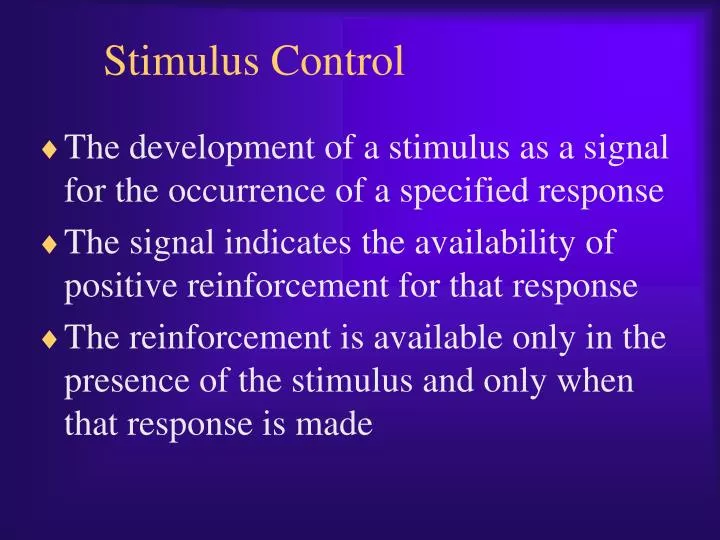 Stimulus Control

♦ The development of a stimulus as a signal for the occurrence of a specified response

♦ The signal indicates the availability of positive reinforcement for that response

♦ The reinforcement is available only in the presence of the stimulus and only when that response is made